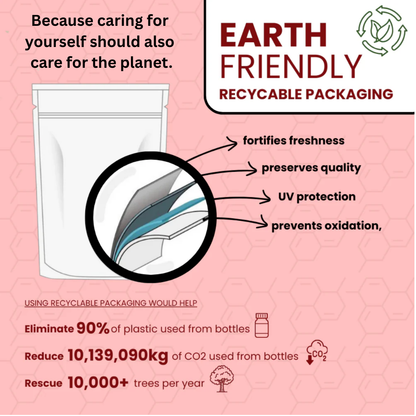 Because caring for yourself should also care for the planet.

EARTH FRIENDLY
RECYCABLE PACKAGING

fortifies freshness

preserves quality

UV protection

prevents oxidation,

USING RECYCLABLE PACKAGING WOULD HELP

Eliminate 90% of plastic used from bottles

Reduce 10,139,090kg of CO2 used from bottles $CO_2$

Rescue 10,000+ trees per year